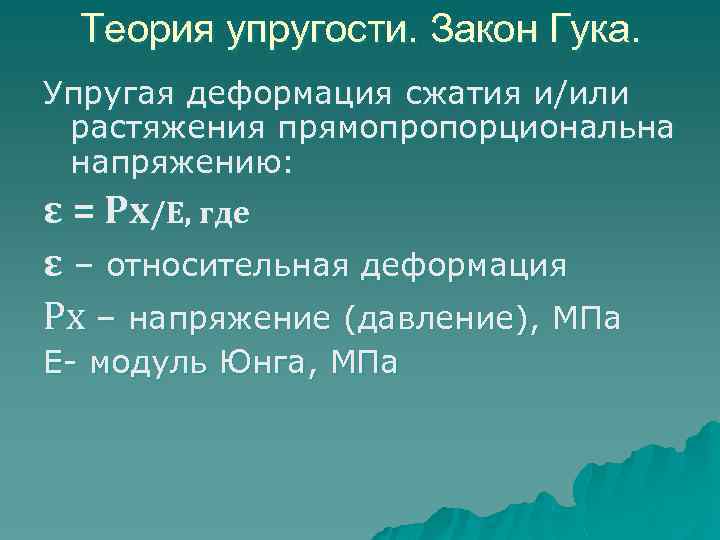 Теория упругости. Закон Гука.

Упругая деформация сжатия и/или растяжения прямопропорциональна напряжению:

$\varepsilon = Px/E$, где

$\varepsilon$ – относительная деформация

Px – напряжение (давление), МПа

E- модуль Юнга, МПа